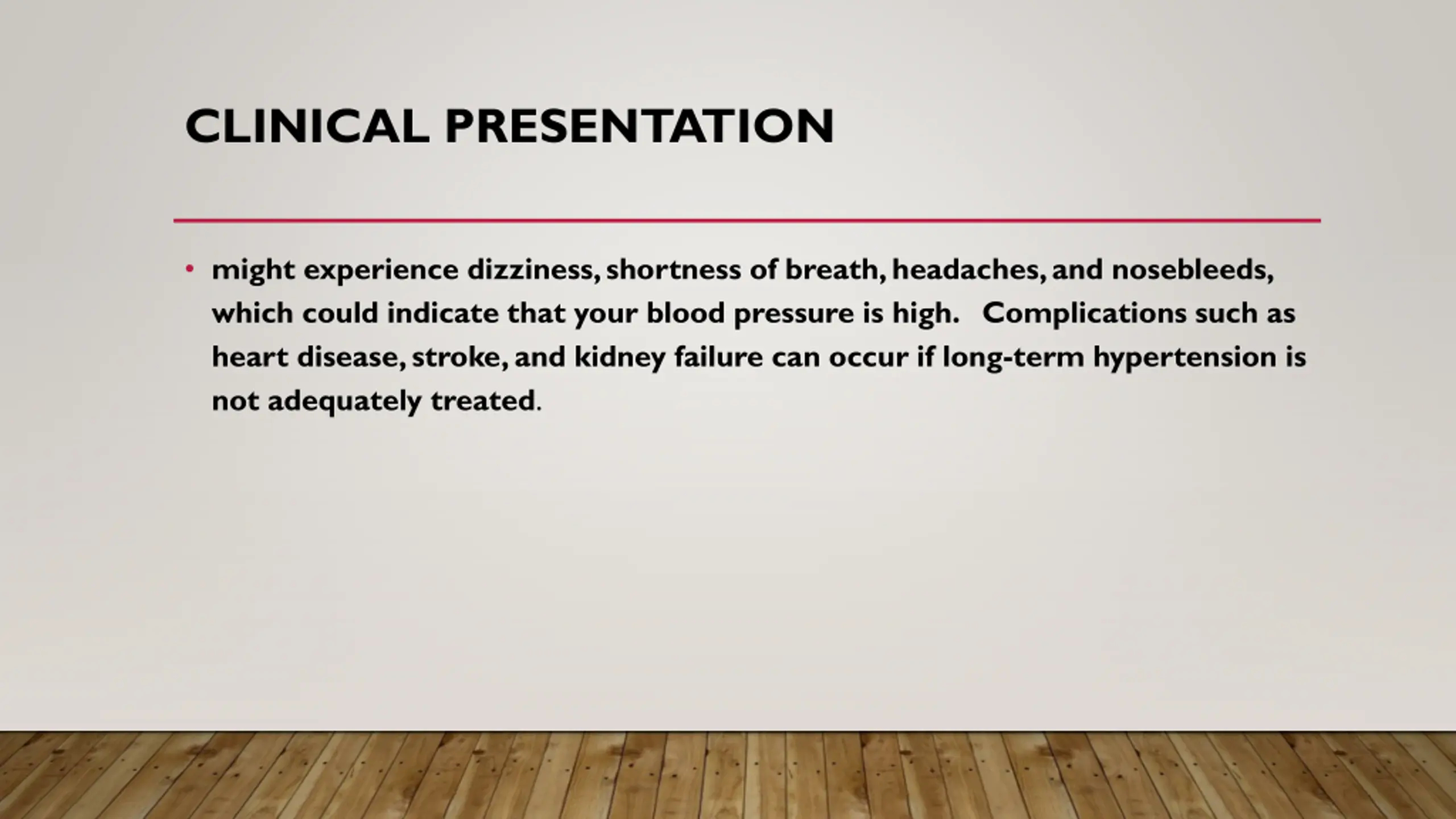 CLINICAL PRESENTATION

• might experience dizziness, shortness of breath, headaches, and nosebleeds, which could indicate that your blood pressure is high. Complications such as heart disease, stroke, and kidney failure can occur if long-term hypertension is not adequately treated.